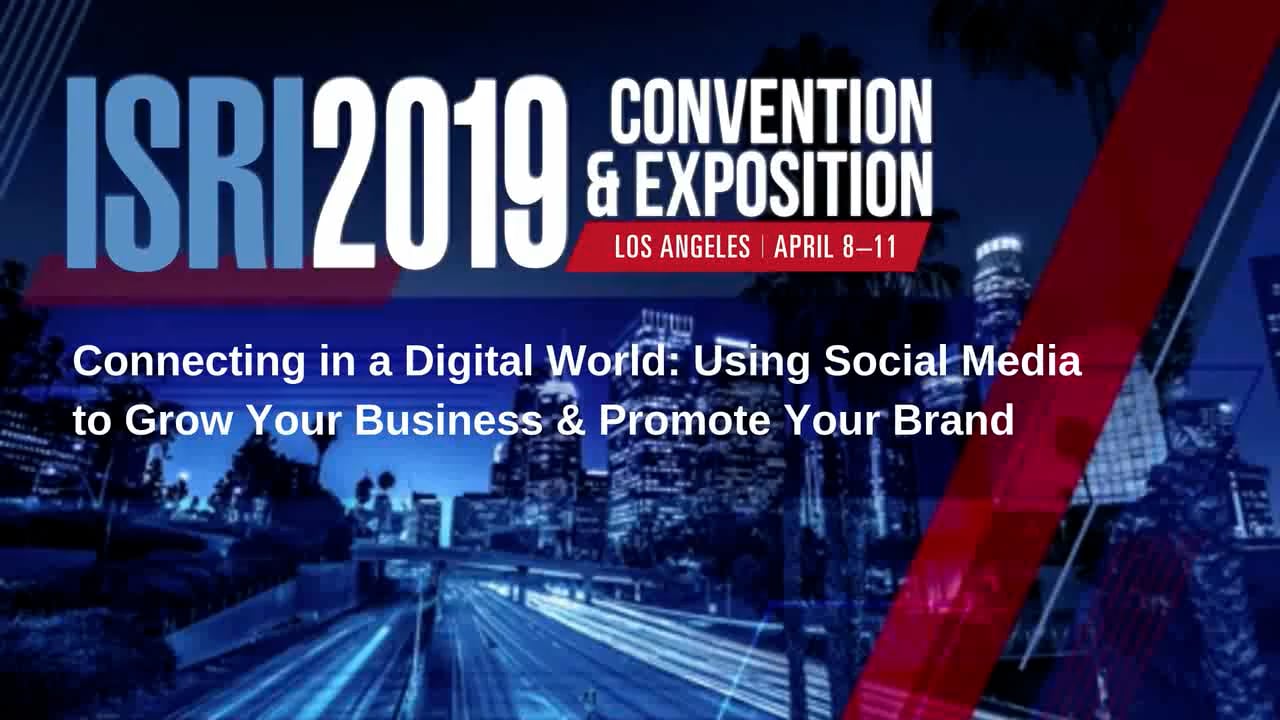 ISRI2019 CONVENTION & EXPOSITION

LOS ANGELES | APRIL 8–11

Connecting in a Digital World: Using Social Media to Grow Your Business & Promote Your Brand